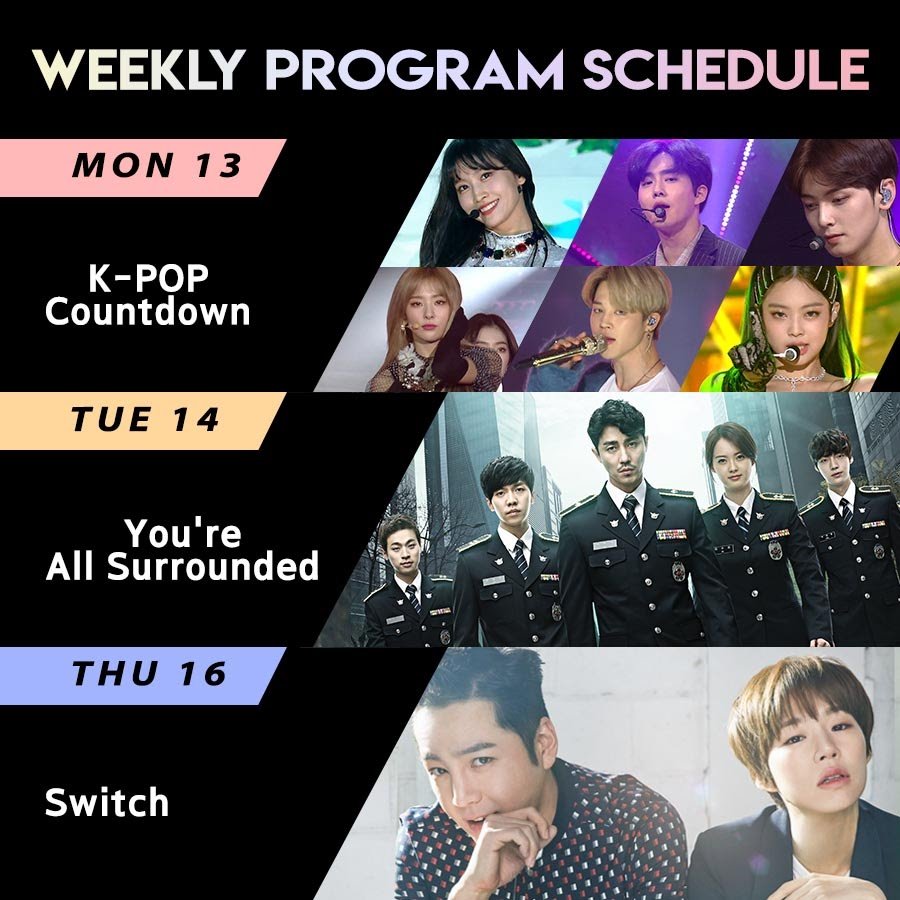 WEEKLY PROGRAM SCHEDULE

MON 13

K-POP Countdown

TUE 14

You're All Surrounded

THU 16

Switch